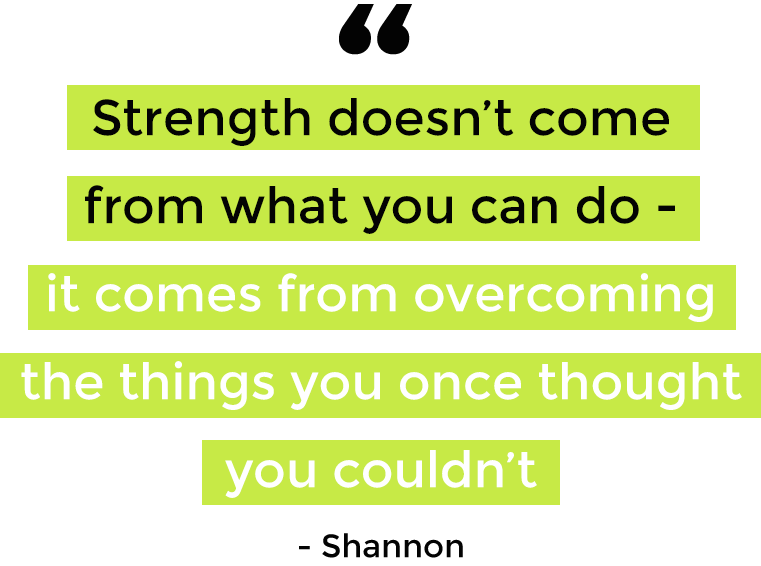 “

Strength doesn’t come from what you can do - it comes from overcoming the things you once thought you couldn’t

- Shannon